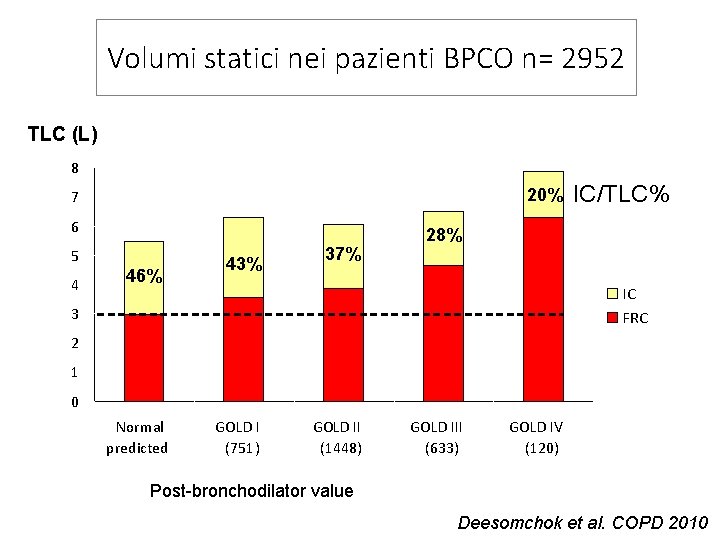 Volumi statici nei pazienti BPCO n= 2952

TLC (L)

8
7
6
5
4
3
2
1
0

46%
43%
37%
28%
20%
IC/TLC%

IC
FRC

Normal predicted
GOLD I (751)
GOLD II (1448)
GOLD III (633)
GOLD IV (120)

Post-bronchodilator value

Deesomchok et al. COPD 2010